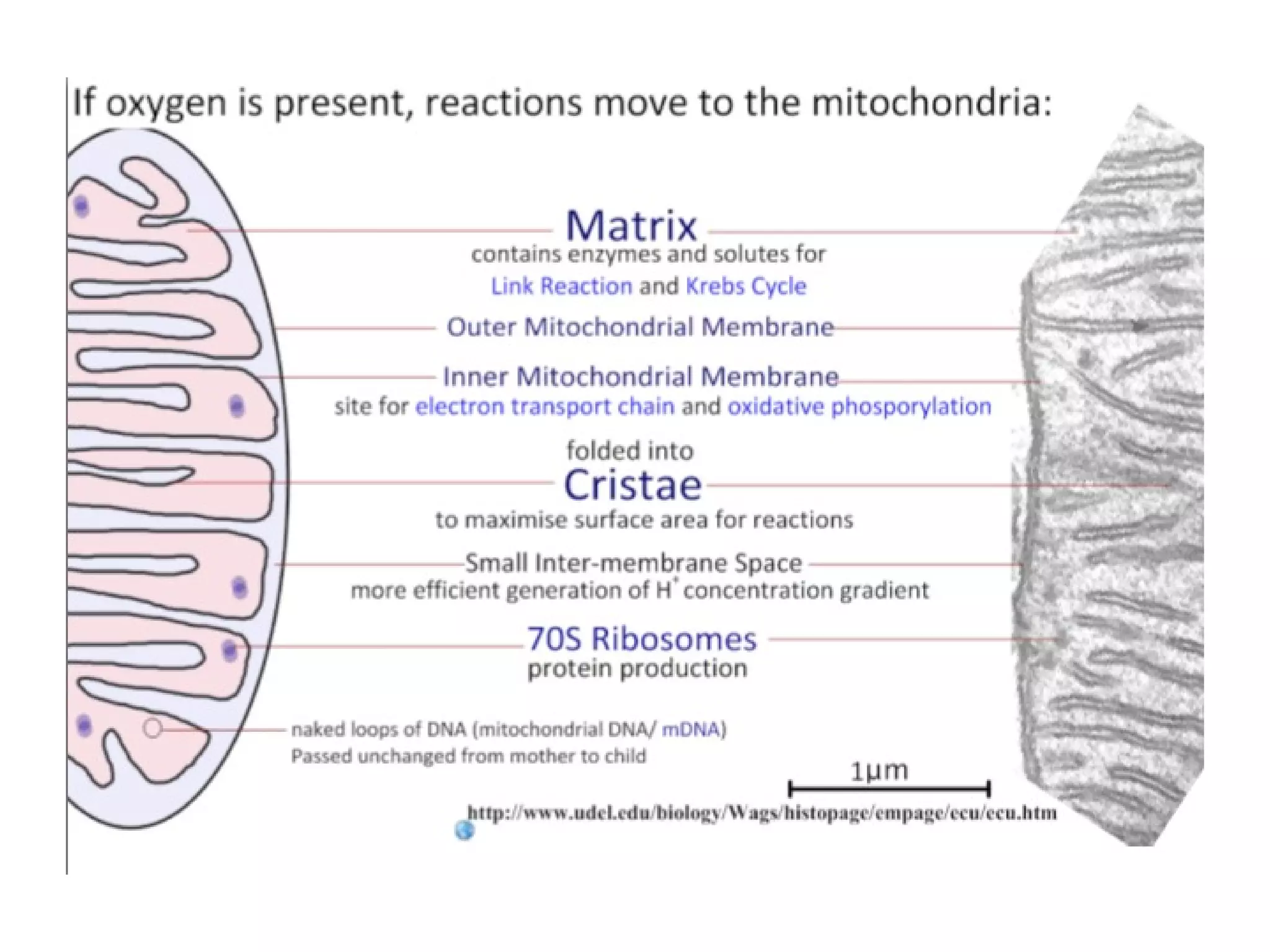 If oxygen is present, reactions move to the mitochondria:

Matrix
contains enzymes and solutes for
Link Reaction and Krebs Cycle

Outer Mitochondrial Membrane

Inner Mitochondrial Membrane
site for electron transport chain and oxidative phosporylation

folded into
Cristae
to maximise surface area for reactions

Small Inter-membrane Space
more efficient generation of $H^+$ concentration gradient

70S Ribosomes
protein production

naked loops of DNA (mitochondrial DNA/ mDNA)
Passed unchanged from mother to child

1µm

http://www.udel.edu/biology/Wags/histopage/empage/ecu/ecu.htm